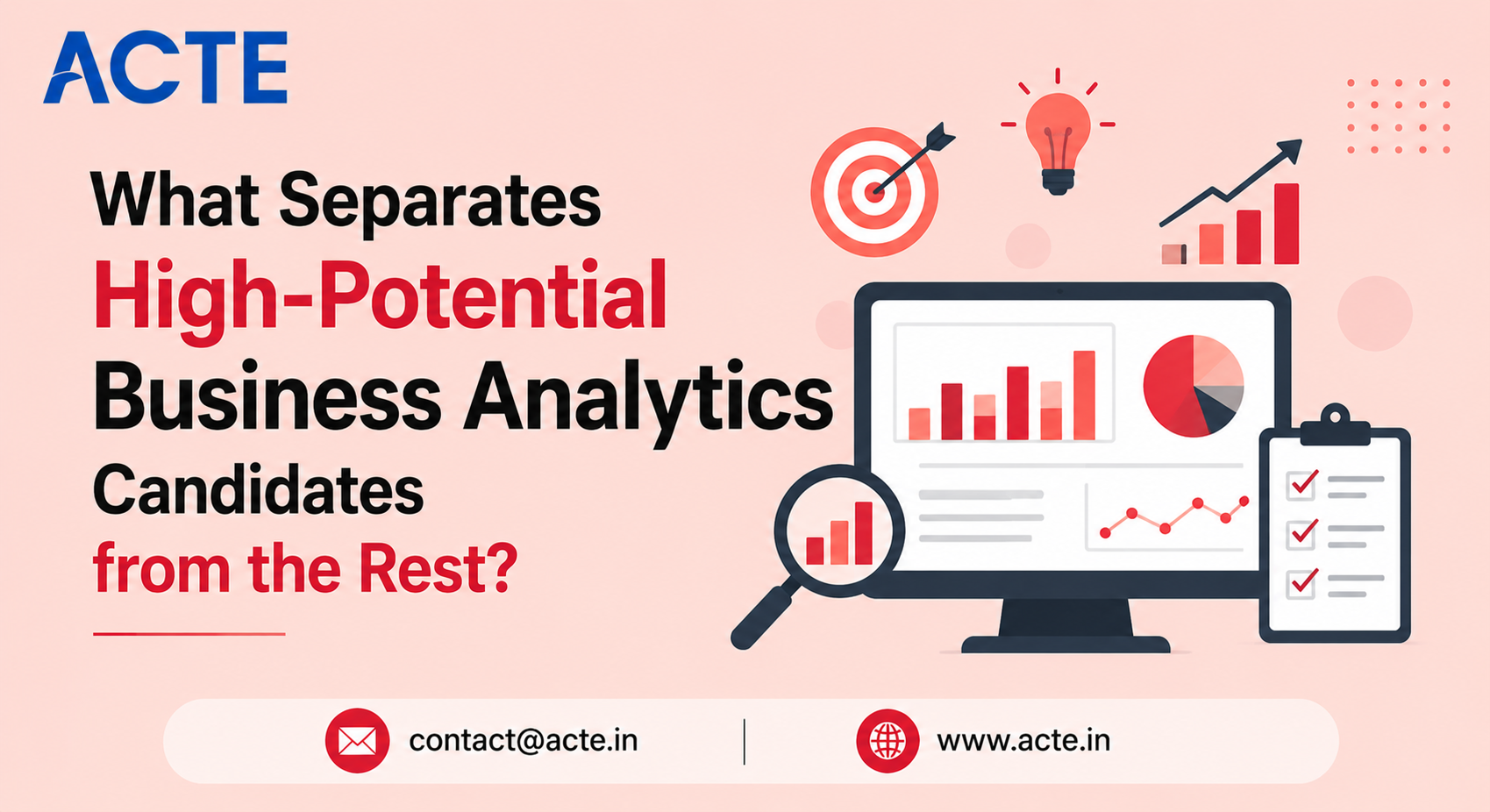 ACTE

What Separates
High-Potential
Business Analytics
Candidates
from the Rest?

contact@acte.in

www.acte.in